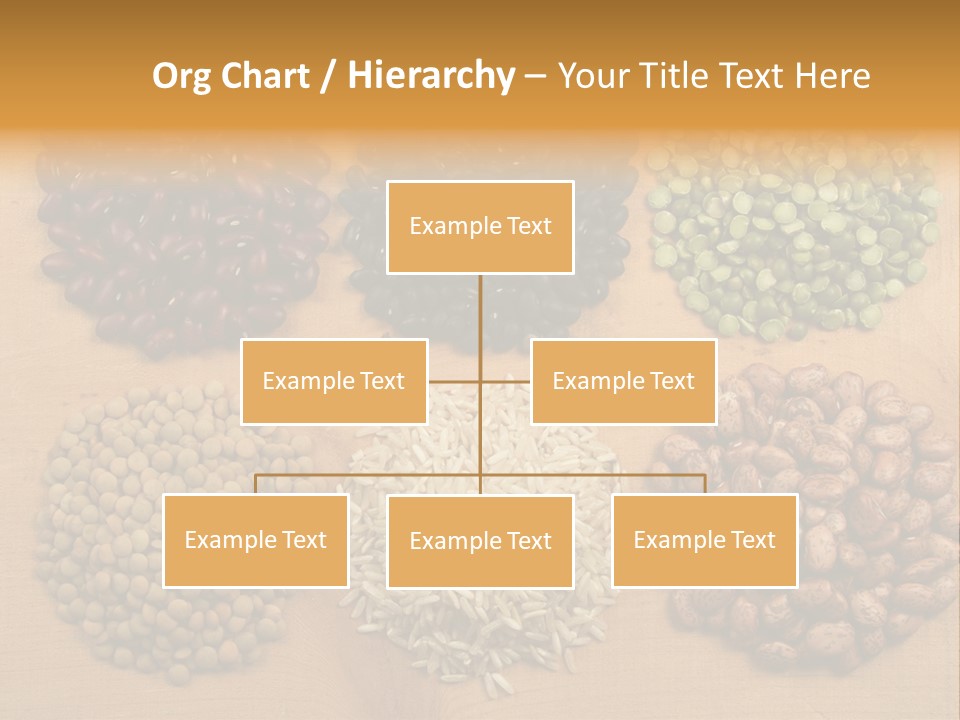 Org Chart / Hierarchy – Your Title Text Here

Example Text

Example Text

Example Text

Example Text

Example Text

Example Text